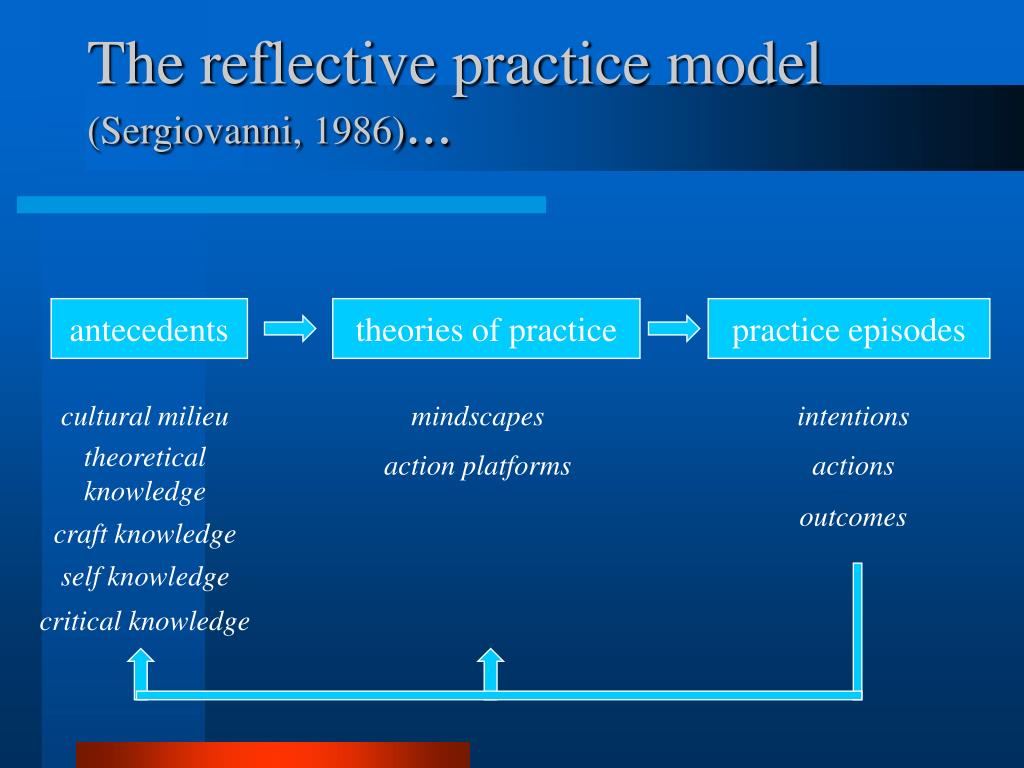 The reflective practice model

(Sergiovanni, 1986)…

antecedents

theories of practice

practice episodes

cultural milieu

theoretical knowledge

craft knowledge

self knowledge

critical knowledge

mindscapes

action platforms

intentions

actions

outcomes